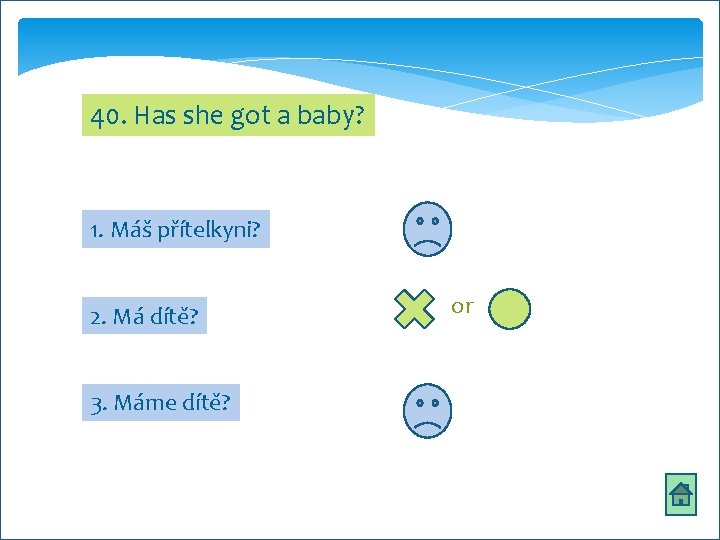 40. Has she got a baby?

1. Máš přítelkyni?

2. Má dítě?

or

3. Máme dítě?